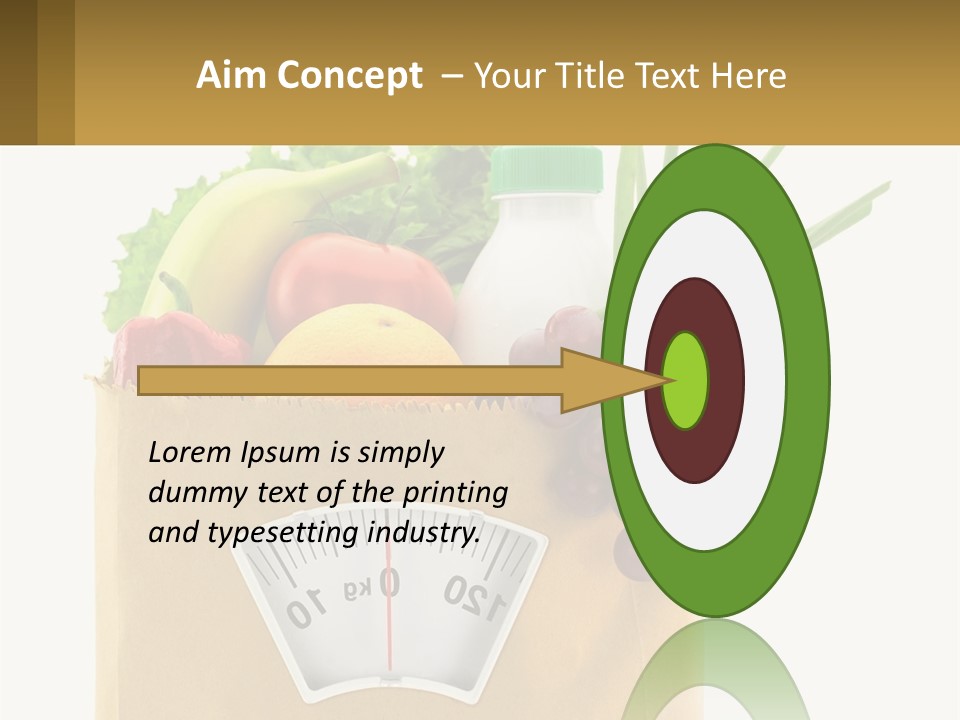 Aim Concept – Your Title Text Here

Lorem Ipsum is simply dummy text of the printing and typesetting industry.

10 kg 0 120